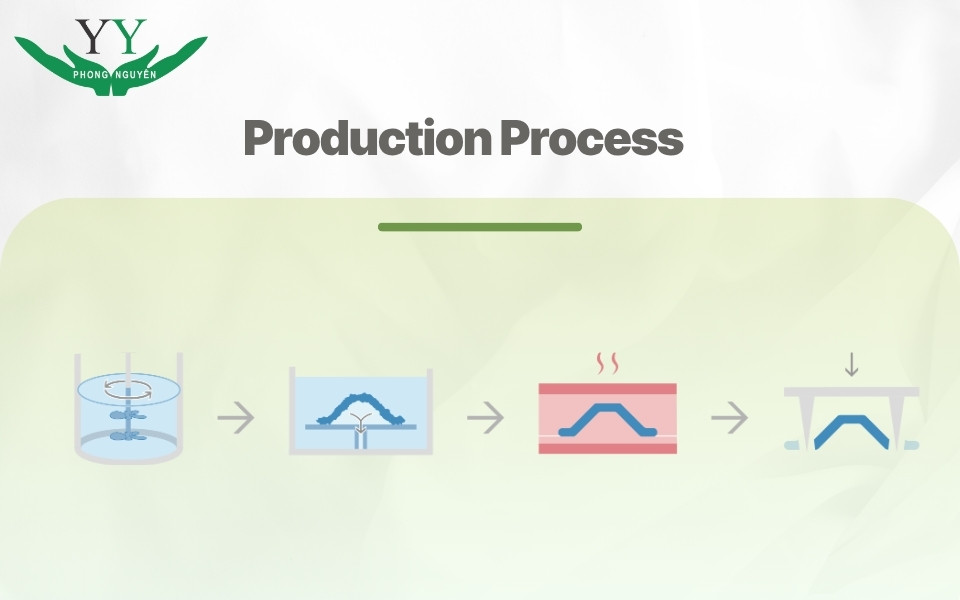 YY
PHONG NGUYÊN

Production Process